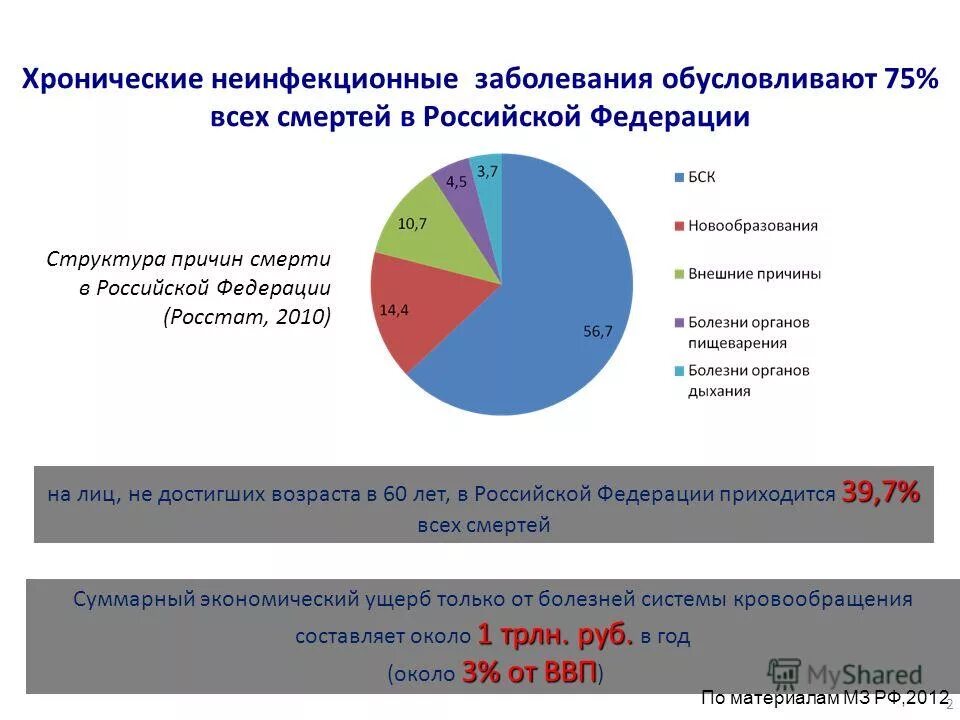 Хронические неинфекционные заболевания обусловливают 75% всех смертей в Российской Федерации

Структура причин смерти в Российской Федерации (Росстат, 2010)

3,7
4,5
10,7
14,4
56,7

БСК
Новообразования
Внешние причины
Болезни органов пищеварения
Болезни органов дыхания

на лиц, не достигших возраста в 60 лет, в Российской Федерации приходится 39,7% всех смертей

Суммарный экономический ущерб только от болезней системы кровообращения составляет около 1 трлн. руб. в год (около 3% от ВВП)

MyShared

По материалам МЗ РФ,2012

2